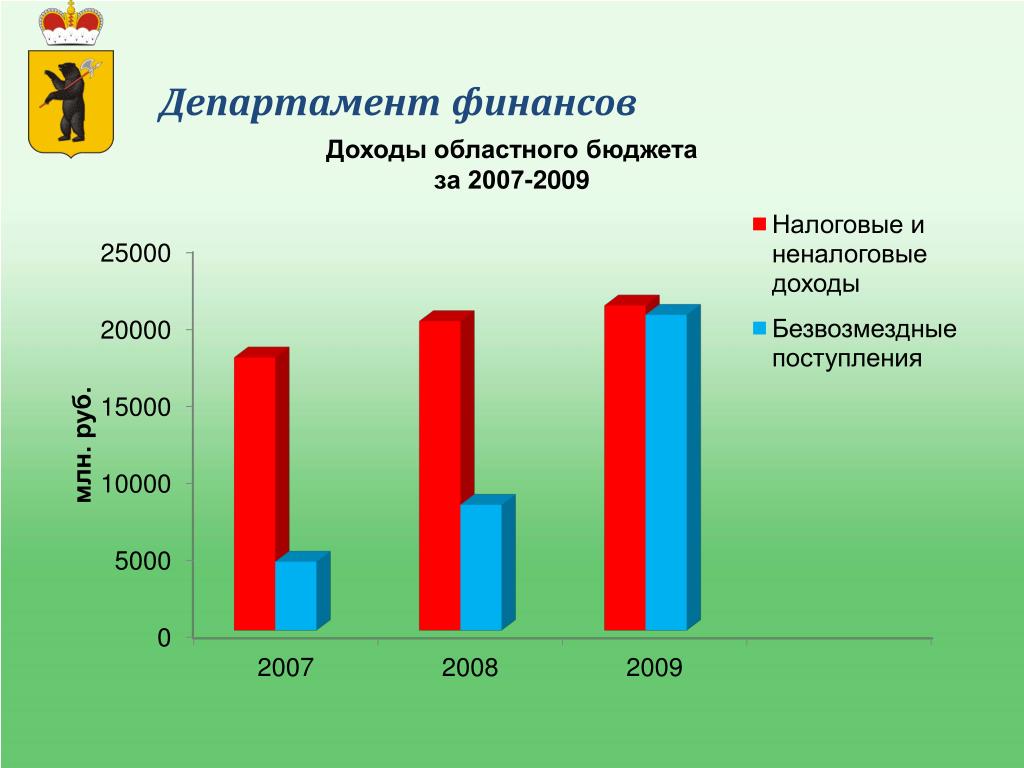 Департамент финансов

Доходы областного бюджета за 2007-2009

Налоговые и неналоговые доходы

Безвозмездные поступления

млн. руб.

25000
20000
15000
10000
5000
0

2007
2008
2009